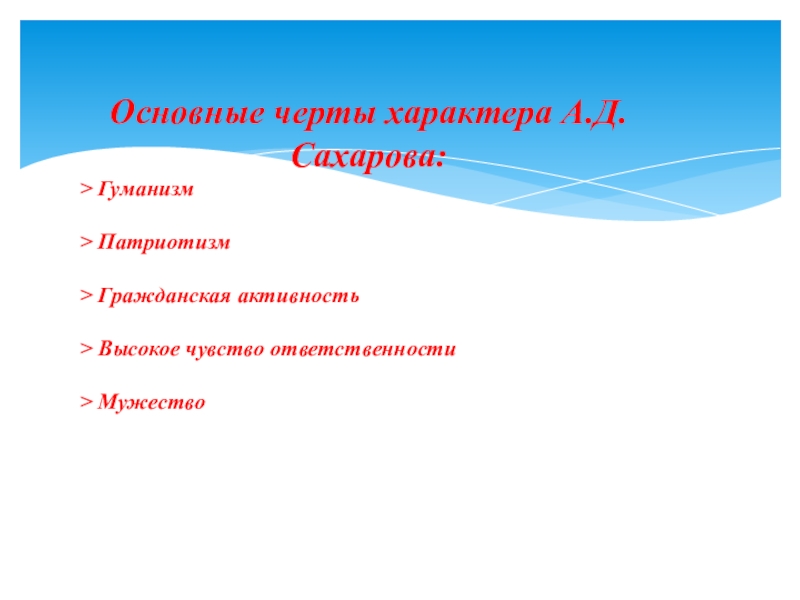 Основные черты характера А.Д. Сахарова:

> Гуманизм

> Патриотизм

> Гражданская активность

> Высокое чувство ответственности

> Мужество